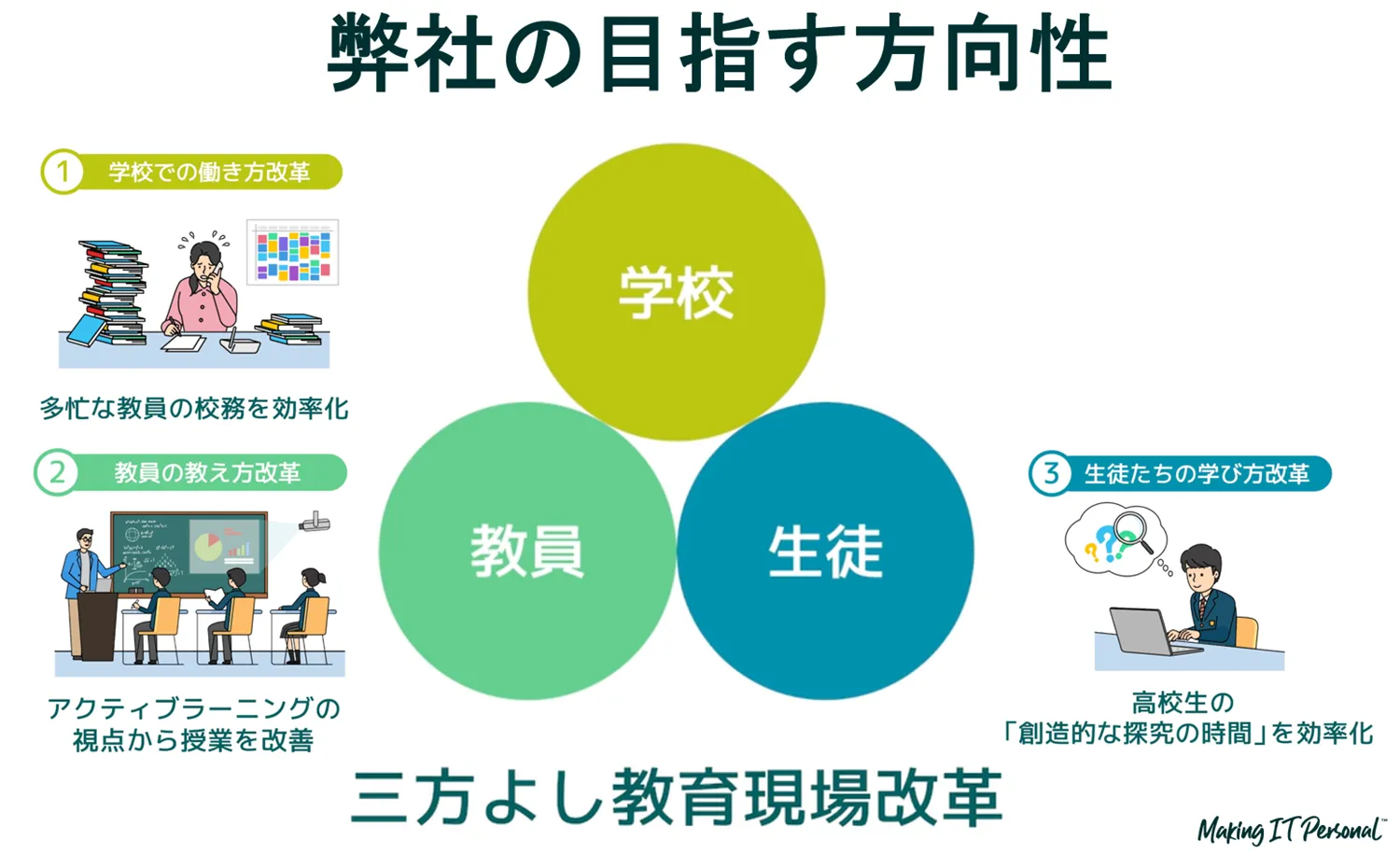 弊社の目指す方向性

1 学校での働き方改革

多忙な教員の校務を効率化

2 教員の教え方改革

アクティブラーニングの視点から授業を改善

学校

教員

生徒

3 生徒たちの学び方改革

高校生の「創造的な探究の時間」を効率化

三方よし教育現場改革

Making IT Personal™